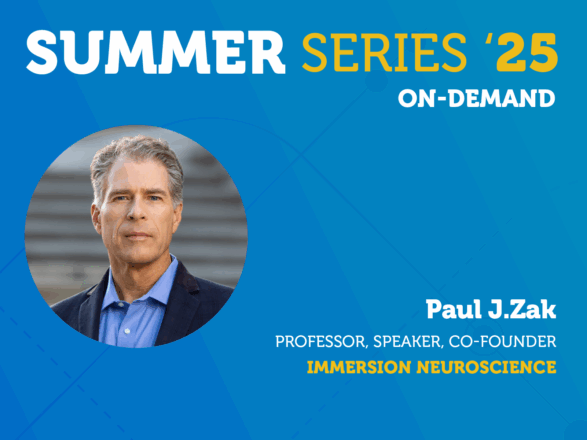 SUMMER SERIES '25
ON-DEMAND

Paul J.Zak
PROFESSOR, SPEAKER, CO-FOUNDER
IMMERSION NEUROSCIENCE